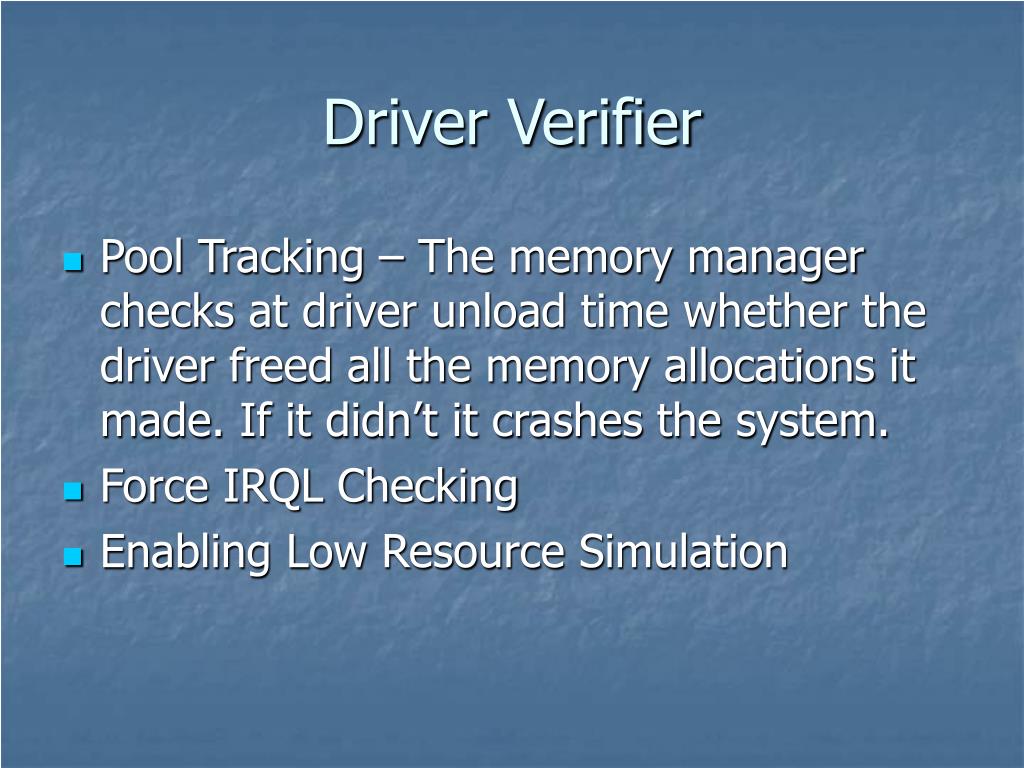 Driver Verifier

- Pool Tracking – The memory manager checks at driver unload time whether the driver freed all the memory allocations it made. If it didn’t it crashes the system.
- Force IRQL Checking
- Enabling Low Resource Simulation